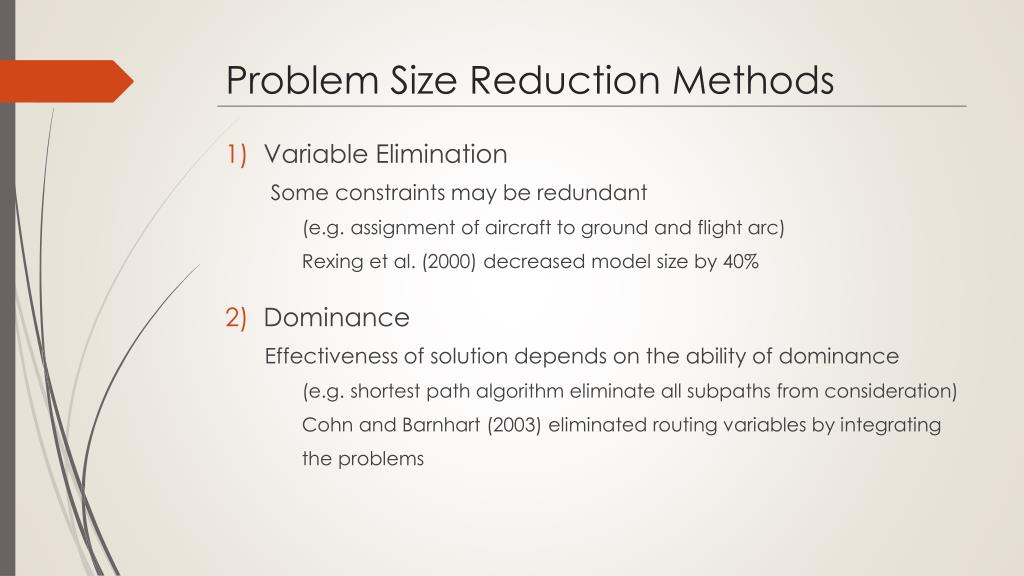 Problem Size Reduction Methods

1) Variable Elimination

Some constraints may be redundant

(e.g. assignment of aircraft to ground and flight arc)

Rexing et al. (2000) decreased model size by 40%

2) Dominance

Effectiveness of solution depends on the ability of dominance

(e.g. shortest path algorithm eliminate all subpaths from consideration)

Cohn and Barnhart (2003) eliminated routing variables by integrating the problems